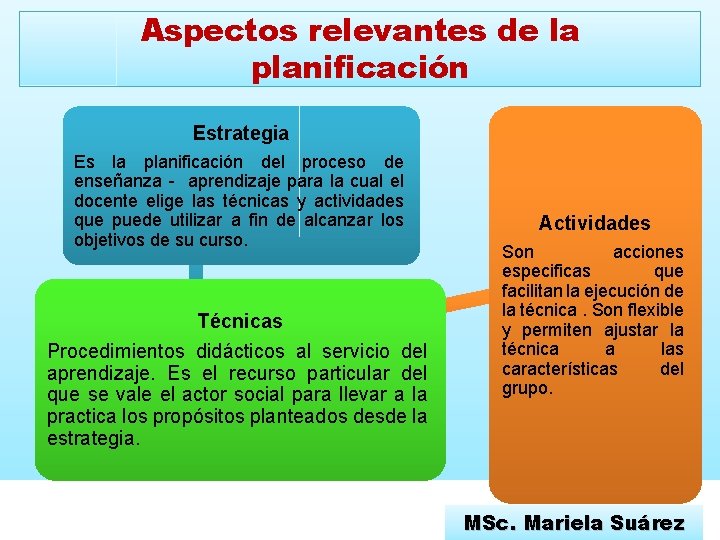 Aspectos relevantes de la planificación

Estrategia

Es la planificación del proceso de enseñanza - aprendizaje para la cual el docente elige las técnicas y actividades que puede utilizar a fin de alcanzar los objetivos de su curso.

Técnicas

Procedimientos didácticos al servicio del aprendizaje. Es el recurso particular del que se vale el actor social para llevar a la practica los propósitos planteados desde la estrategia.

Actividades

Son acciones especificas que facilitan la ejecución de la técnica . Son flexible y permiten ajustar la técnica a las características del grupo.

MSc. Mariela Suárez